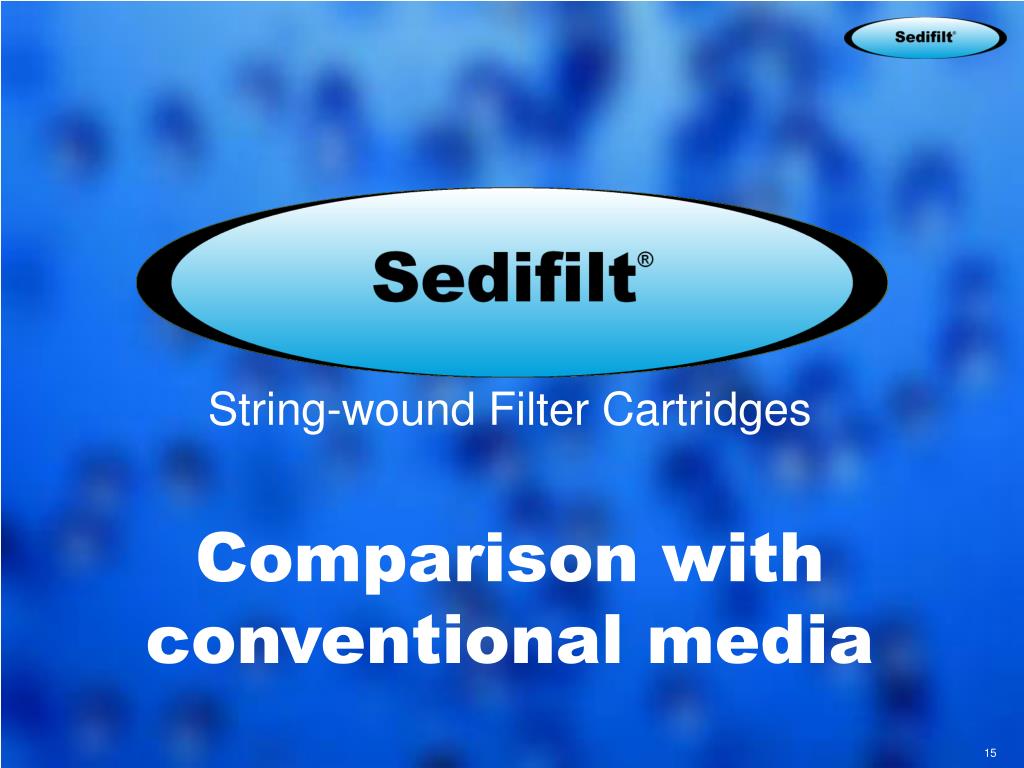 Sedifilt®

Sedifilt®

String-wound Filter Cartridges

Comparison with conventional media

15